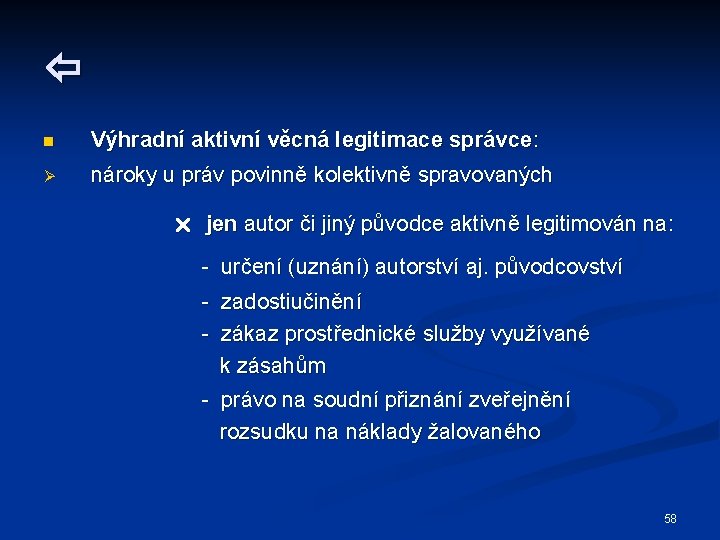 ⇦

Výhradní aktivní věcná legitimace správce:

nároky u práv povinně kolektivně spravovaných

× jen autor či jiný původce aktivně legitimován na:

- určení (uznání) autorství aj. původcovství
- zadostiučinění
- zákaz prostřednické služby využívané k zásahům
- právo na soudní přiznání zveřejnění rozsudku na náklady žalovaného

58